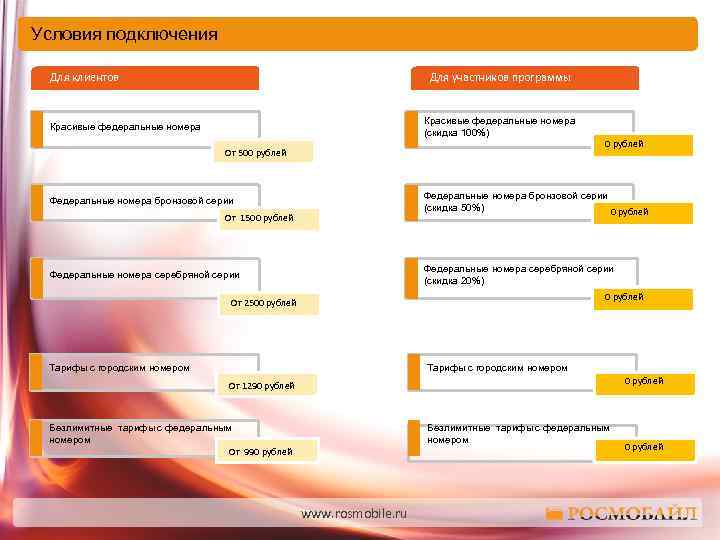 Условия подключения

Для клиентов

Красивые федеральные номера
От 500 рублей

Федеральные номера бронзовой серии
От 1500 рублей

Федеральные номера серебряной серии
От 2500 рублей

Тарифы с городским номером
От 1290 рублей

Безлимитные тарифы с федеральным номером
От 990 рублей

Для участников программы

Красивые федеральные номера (скидка 100%)
0 рублей

Федеральные номера бронзовой серии (скидка 50%)
0 рублей

Федеральные номера серебряной серии (скидка 20%)
0 рублей

Тарифы с городским номером
0 рублей

Безлимитные тарифы с федеральным номером
0 рублей

www.rosmobile.ru
РОСМОБАЙЛ